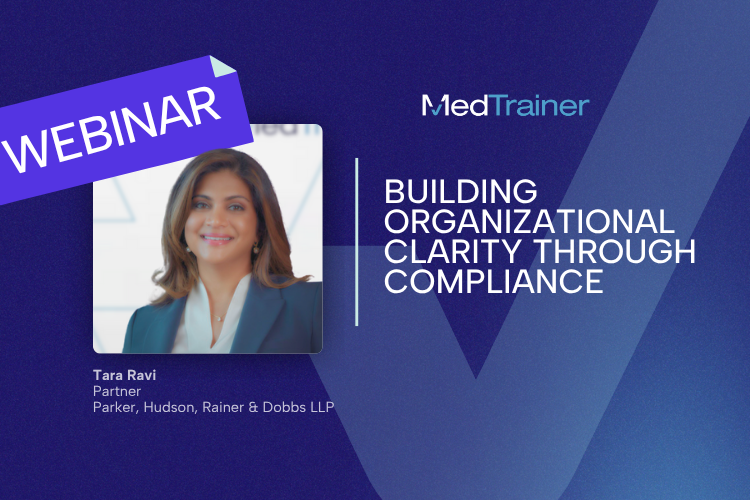 WEBINAR

MedTrainer

BUILDING ORGANIZATIONAL CLARITY THROUGH COMPLIANCE

Tara Ravi
Partner
Parker, Hudson, Rainer & Dobbs LLP